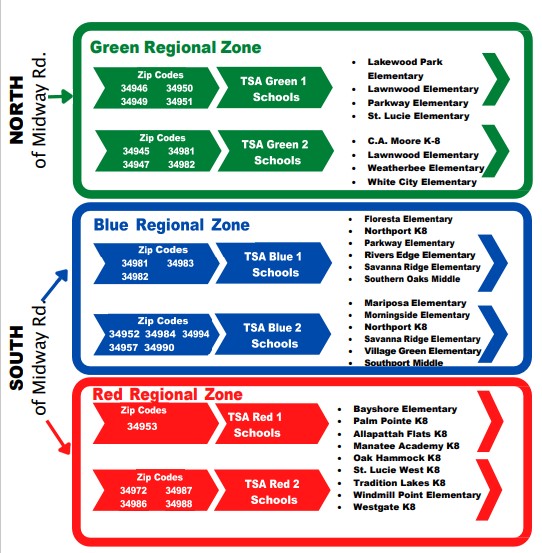 NORTH of Midway Rd.

Green Regional Zone

Zip Codes
34946 34950
34949 34951

TSA Green 1 Schools

- Lakewood Park Elementary
- Lawnwood Elementary
- Parkway Elementary
- St. Lucie Elementary

Zip Codes
34945 34981
34947 34982

TSA Green 2 Schools

- C.A. Moore K-8
- Lawnwood Elementary
- Weatherbee Elementary
- White City Elementary

SOUTH of Midway Rd.

Blue Regional Zone

Zip Codes
34981 34983
34982

TSA Blue 1 Schools

- Floresta Elementary
- Northport K8
- Parkway Elementary
- Rivers Edge Elementary
- Savanna Ridge Elementary
- Southern Oaks Middle

Zip Codes
34952 34984 34994
34957 34990

TSA Blue 2 Schools

- Mariposa Elementary
- Morningside Elementary
- Northport K8
- Savanna Ridge Elementary
- Village Green Elementary
- Southport Middle

Red Regional Zone

Zip Codes
34953

TSA Red 1 Schools

- Bayshore Elementary
- Palm Pointe K8
- Allapattah Flats K8
- Manatee Academy K8
- Oak Hammock K8
- St. Lucie West K8
- Tradition Lakes K8
- Windmill Point Elementary
- Westgate K8

Zip Codes
34972 34987
34986 34988

TSA Red 2 Schools